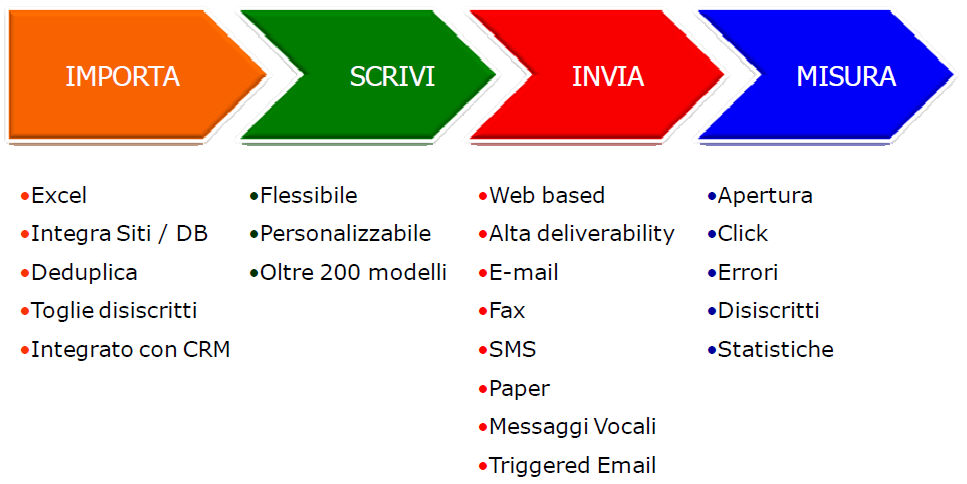 IMPORTA

•Excel
•Integra Siti / DB
•Deduplica
•Toglie disiscritti
•Integrato con CRM

SCRIVI

•Flessibile
•Personalizzabile
•Oltre 200 modelli

INVIA

•Web based
•Alta deliverability
•E-mail
•Fax
•SMS
•Paper
•Messaggi Vocali
•Triggered Email

MISURA

•Apertura
•Click
•Errori
•Disiscritti
•Statistiche